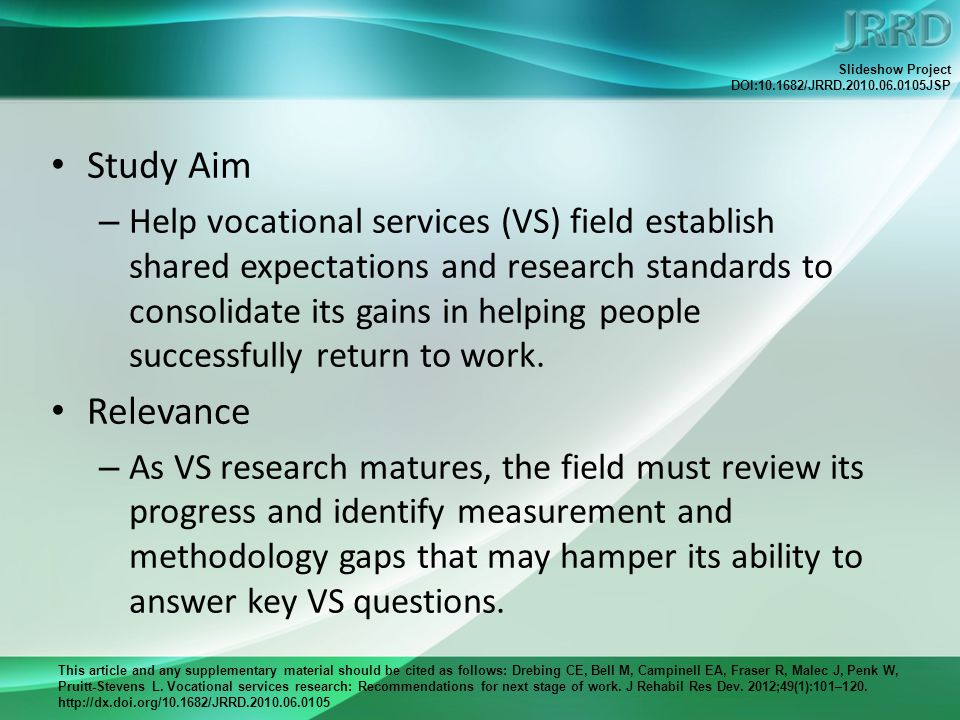 JRRD

Slideshow Project
DOI:10.1682/JRRD.2010.06.0105JSP

• Study Aim
– Help vocational services (VS) field establish shared expectations and research standards to consolidate its gains in helping people successfully return to work.

• Relevance
– As VS research matures, the field must review its progress and identify measurement and methodology gaps that may hamper its ability to answer key VS questions.

This article and any supplementary material should be cited as follows: Drebing CE, Bell M, Campinell EA, Fraser R, Malec J, Penk W, Pruitt-Stevens L. Vocational services research: Recommendations for next stage of work. J Rehabil Res Dev. 2012;49(1):101–120. http://dx.doi.org/10.1682/JRRD.2010.06.0105